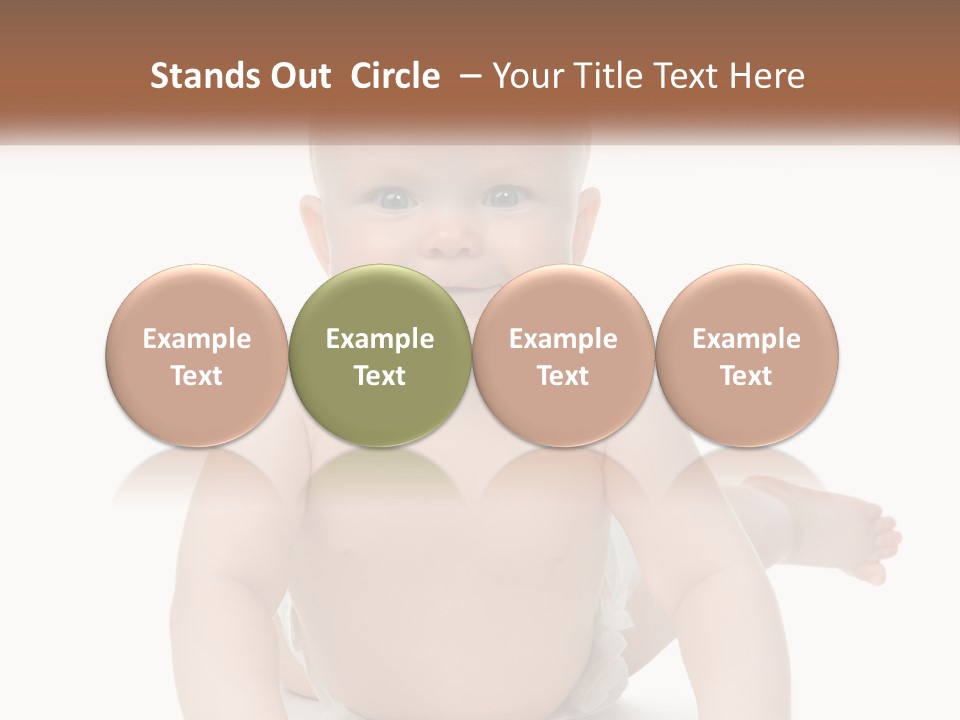 Stands Out Circle – Your Title Text Here

Example Text

Example Text

Example Text

Example Text